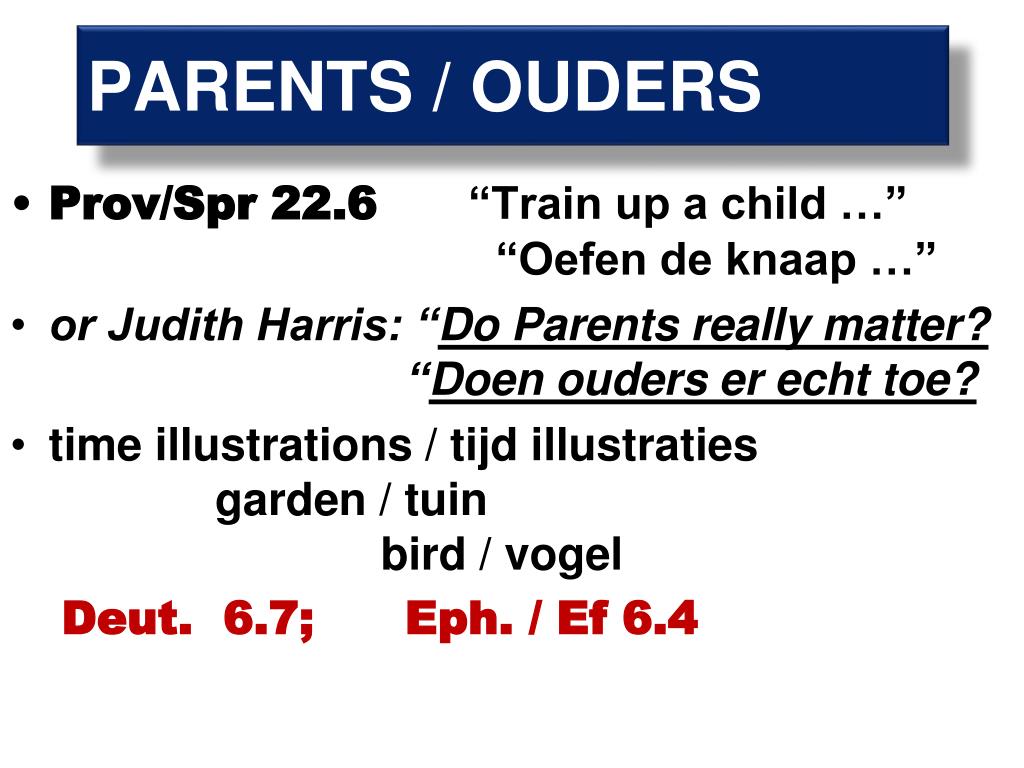 PARENTS / OUDERS

• Prov/Spr 22.6 “Train up a child …”
“Oefen de knaap …”

• or Judith Harris: “Do Parents really matter?
“Doen ouders er echt toe?

• time illustrations / tijd illustraties
garden / tuin
bird / vogel

Deut. 6.7; Eph. / Ef 6.4